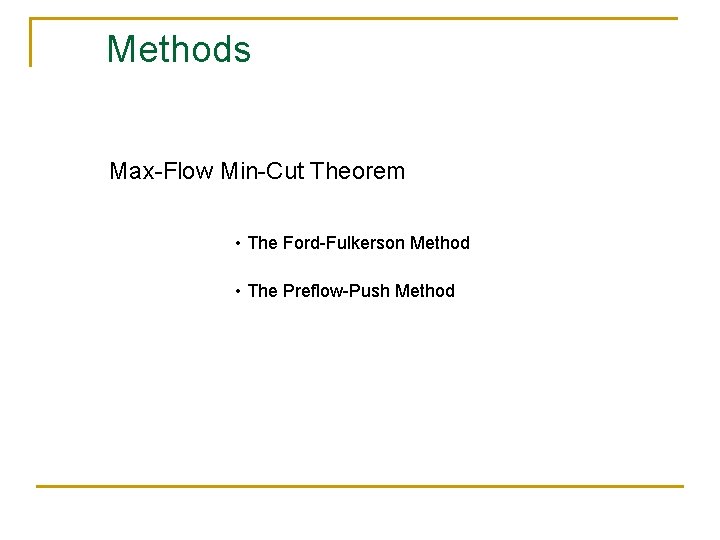 Methods

Max-Flow Min-Cut Theorem

• The Ford-Fulkerson Method

• The Preflow-Push Method